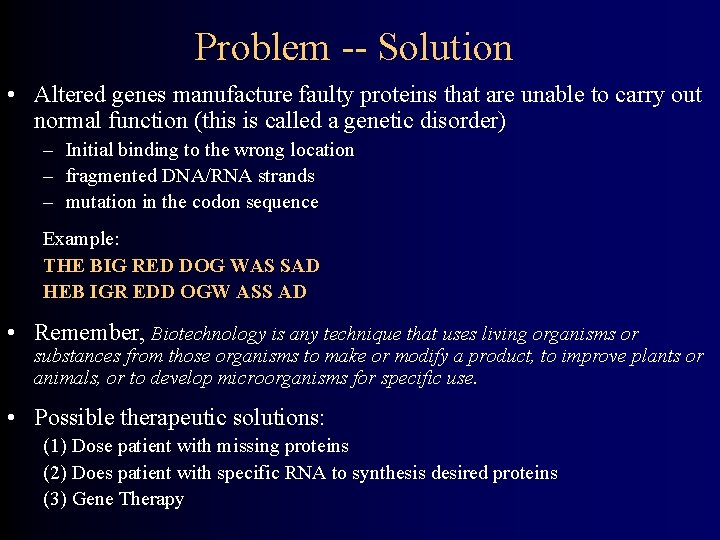 Problem -- Solution

• Altered genes manufacture faulty proteins that are unable to carry out normal function (this is called a genetic disorder)
– Initial binding to the wrong location
– fragmented DNA/RNA strands
– mutation in the codon sequence

Example:
THE BIG RED DOG WAS SAD
HEB IGR EDD OGW ASS AD

• Remember, Biotechnology is any technique that uses living organisms or substances from those organisms to make or modify a product, to improve plants or animals, or to develop microorganisms for specific use.

• Possible therapeutic solutions:
(1) Dose patient with missing proteins
(2) Does patient with specific RNA to synthesis desired proteins
(3) Gene Therapy